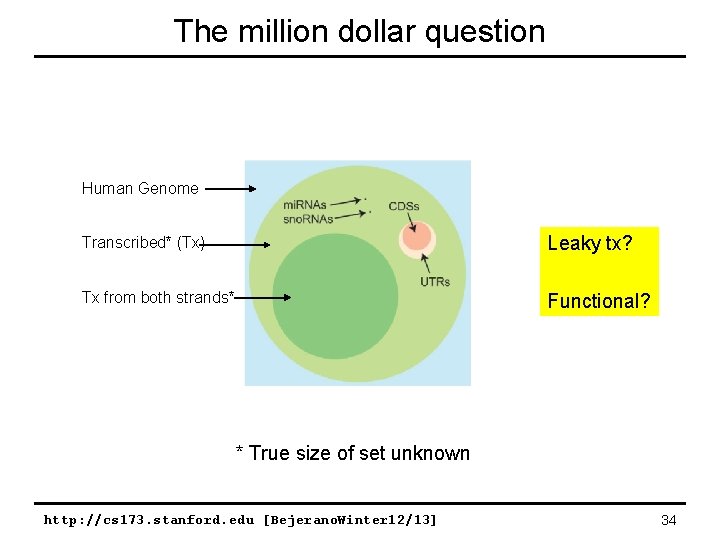 The million dollar question

Human Genome

Transcribed* (Tx)

Tx from both strands*

miRNAs

snoRNAs

CDSs

UTRs

Leaky tx?

Functional?

* True size of set unknown

http://cs173.stanford.edu [BejeranoWinter12/13]

34